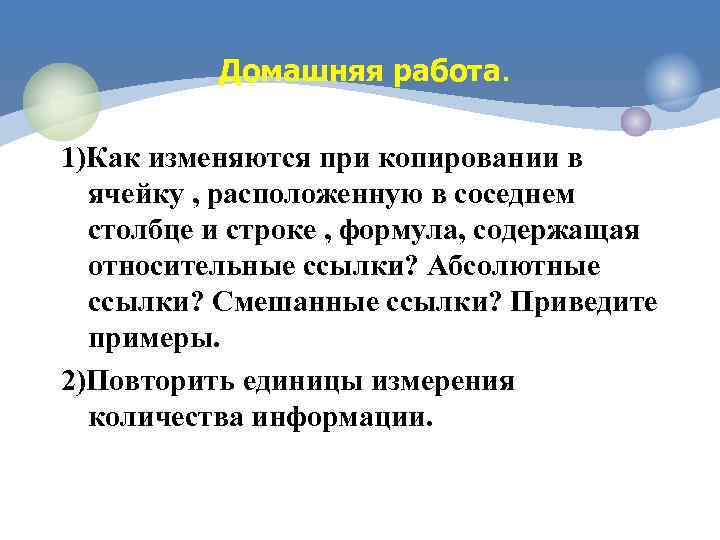 Домашняя работа.

1)Как изменяются при копировании в ячейку , расположенную в соседнем столбце и строке , формула, содержащая относительные ссылки? Абсолютные ссылки? Смешанные ссылки? Приведите примеры.

2)Повторить единицы измерения количества информации.